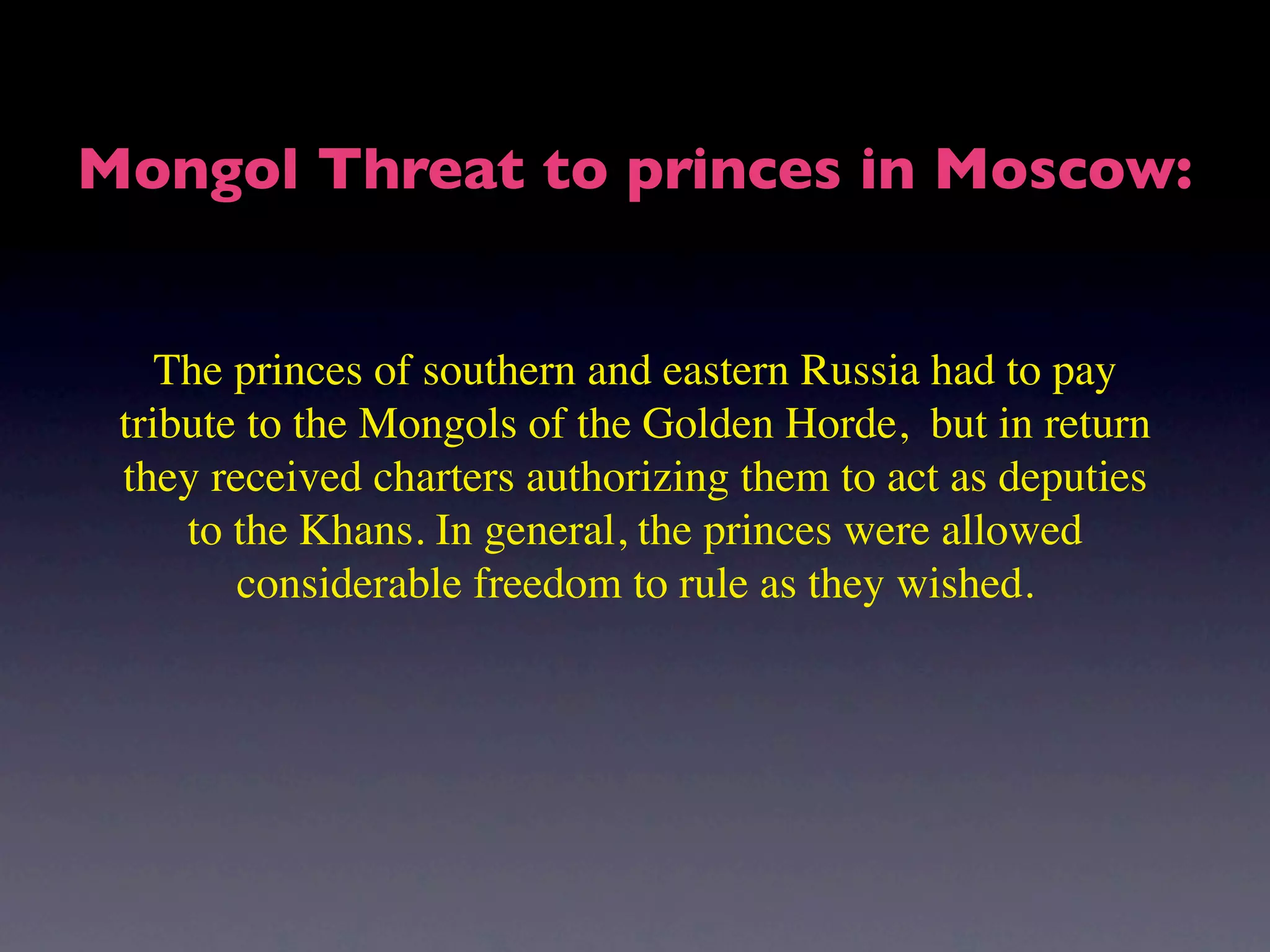 Mongol Threat to princes in Moscow:

The princes of southern and eastern Russia had to pay tribute to the Mongols of the Golden Horde, but in return they received charters authorizing them to act as deputies to the Khans. In general, the princes were allowed considerable freedom to rule as they wished.